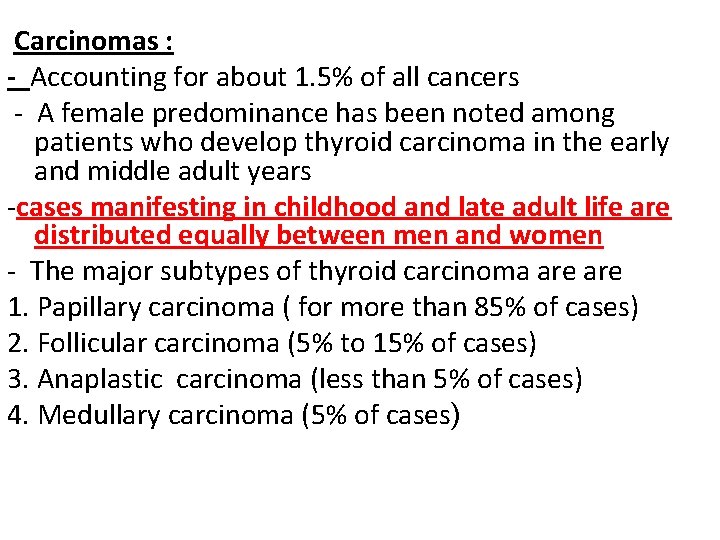 Carcinomas :

- Accounting for about 1.5% of all cancers

- A female predominance has been noted among patients who develop thyroid carcinoma in the early and middle adult years

-cases manifesting in childhood and late adult life are distributed equally between men and women

- The major subtypes of thyroid carcinoma are are

1. Papillary carcinoma ( for more than 85% of cases)

2. Follicular carcinoma (5% to 15% of cases)

3. Anaplastic carcinoma (less than 5% of cases)

4. Medullary carcinoma (5% of cases)